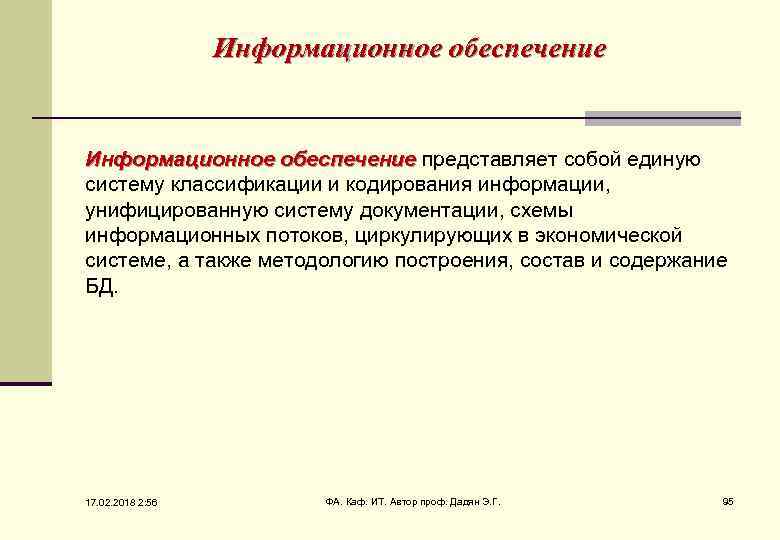 Информационное обеспечение

Информационное обеспечение представляет собой единую систему классификации и кодирования информации, унифицированную систему документации, схемы информационных потоков, циркулирующих в экономической системе, а также методологию построения, состав и содержание БД.

17.02.2018 2:56

ФА. Каф. ИТ. Автор проф. Дадян Э.Г.

95